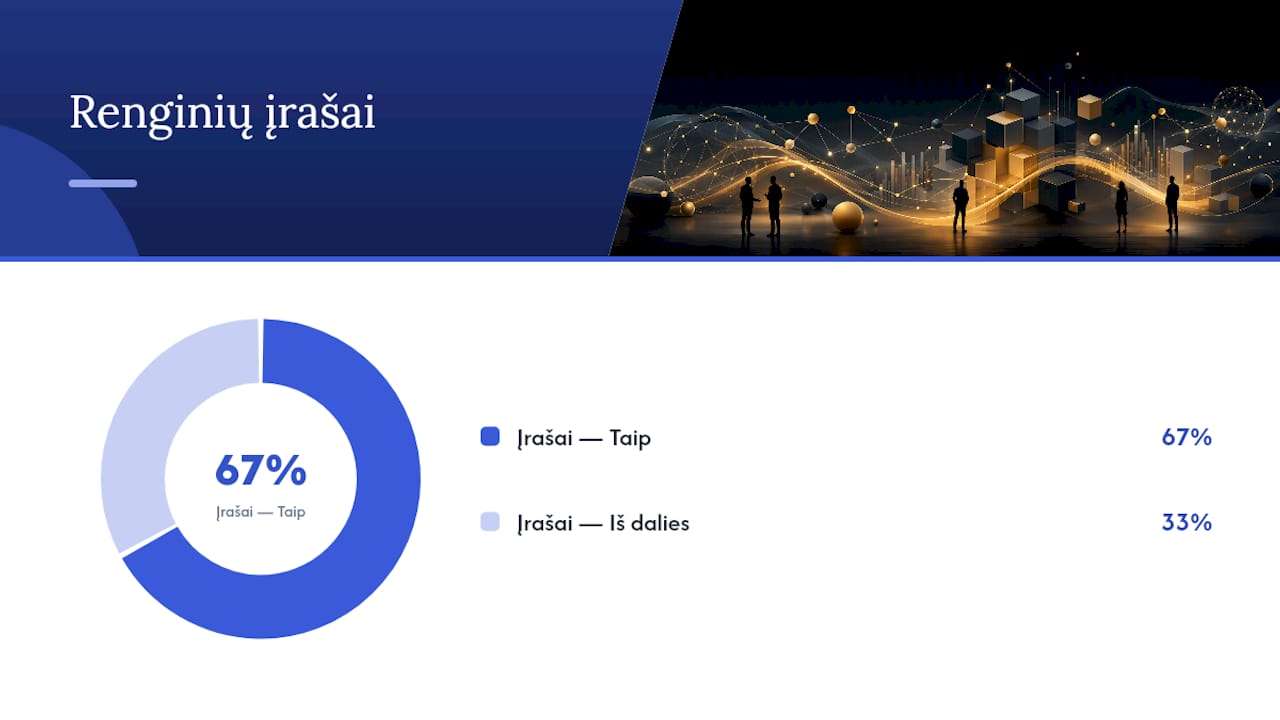 Renginių įrašai

67%
Įrašai — Taip

Įrašai — Taip 67%

Įrašai — Iš dalies 33%